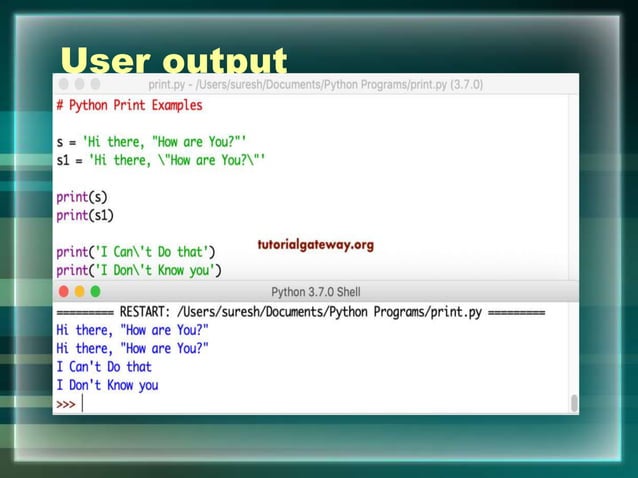 User output

print.py - /Users/suresh/Documents/Python Programs/print.py (3.7.0)

# Python Print Examples

s = 'Hi there, "How are You?"'
s1 = 'Hi there, \"How are You?\"'

print(s)
print(s1)

print('I Can\'t Do that')
print('I Don\'t Know you')

tutorialgateway.org

Python 3.7.0 Shell

========= RESTART: /Users/suresh/Documents/Python Programs/print.py =========
Hi there, "How are You?"
Hi there, "How are You?"
I Can't Do that
I Don't Know you
>>>